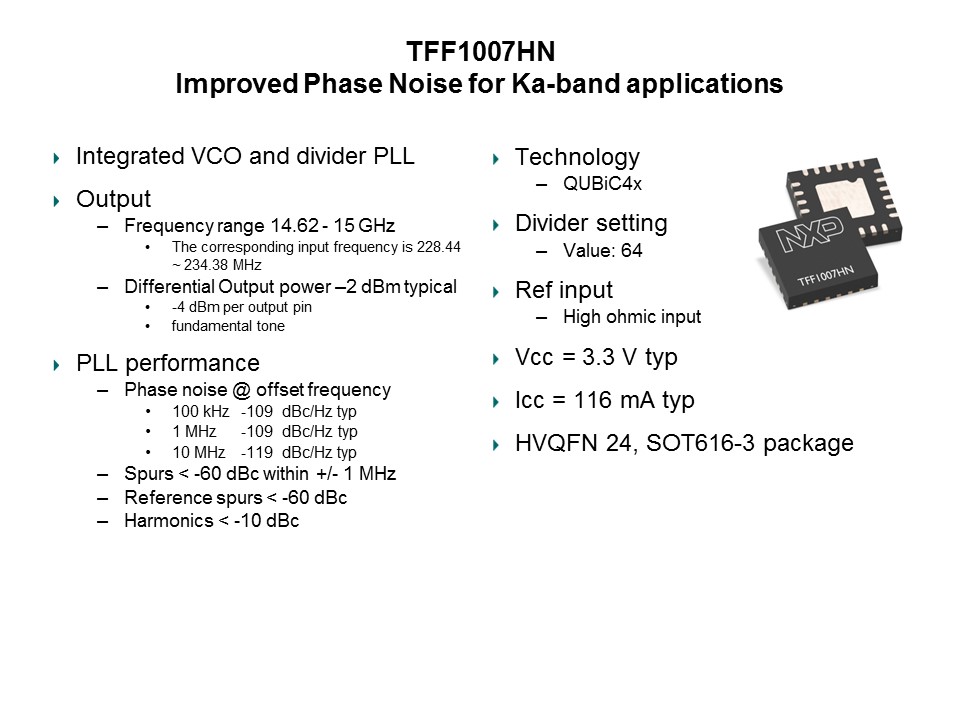 TFF1007HN
Improved Phase Noise for Ka-band applications

Integrated VCO and divider PLL

Output
– Frequency range 14.62 - 15 GHz
• The corresponding input frequency is 228.44 ~ 234.38 MHz
– Differential Output power –2 dBm typical
• -4 dBm per output pin
• fundamental tone

PLL performance
– Phase noise @ offset frequency
• 100 kHz -109 dBc/Hz typ
• 1 MHz -109 dBc/Hz typ
• 10 MHz -119 dBc/Hz typ
– Spurs < -60 dBc within +/- 1 MHz
– Reference spurs < -60 dBc
– Harmonics < -10 dBc

Technology
– QUBiC4x

Divider setting
– Value: 64

Ref input
– High ohmic input

Vcc = 3.3 V typ

Icc = 116 mA typ

HVQFN 24, SOT616-3 package

NXP
TFF1007HN